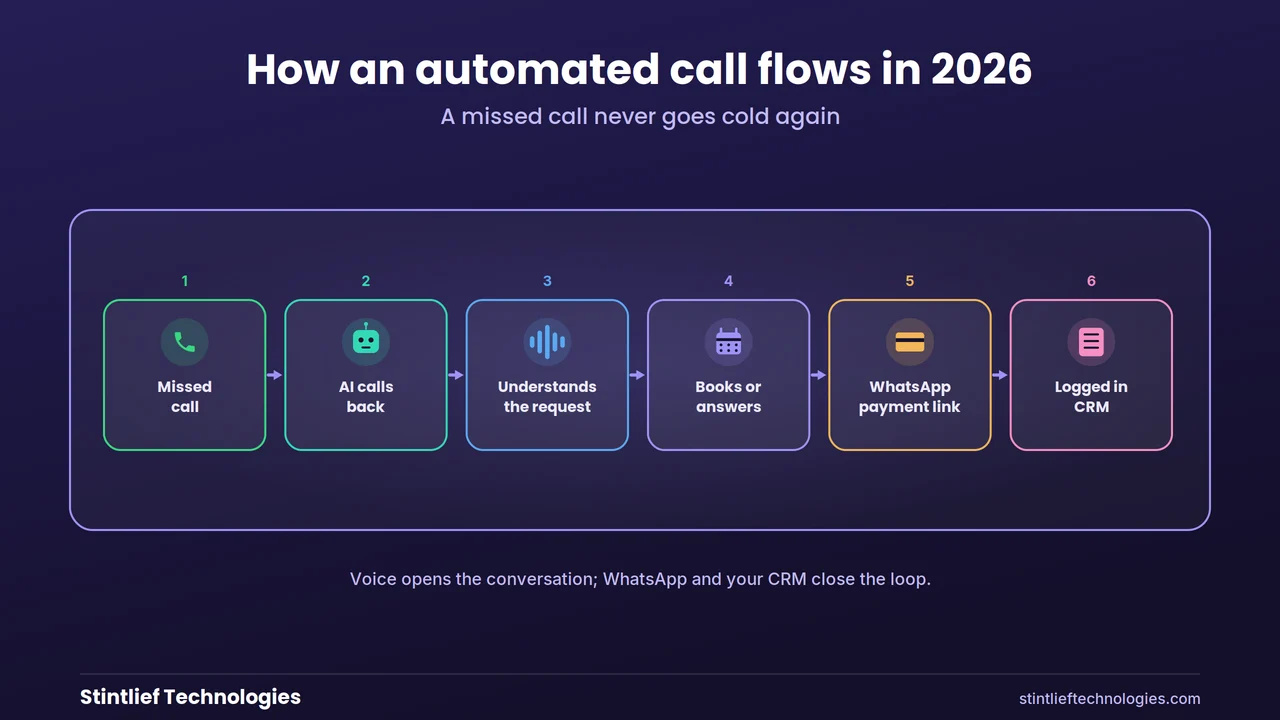 How an automated call flows in 2026

A missed call never goes cold again

1
Missed call

2
AI calls back

3
Understands the request

4
Books or answers

5
WhatsApp payment link

6
Logged in CRM

Voice opens the conversation; WhatsApp and your CRM close the loop.

Stintlief Technologies

stintlieftechnologies.com